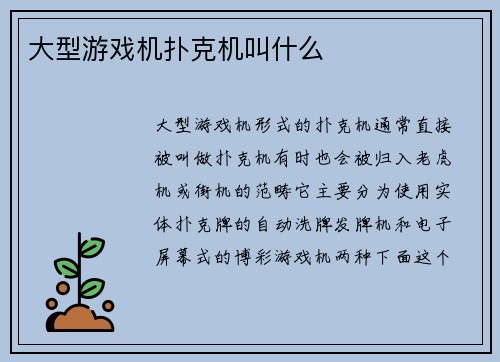 大型游戏机扑克机叫什么

大型游戏机形式的扑克机通常直接被叫做扑克机有时也会被归入老虎机或街机的范畴它主要分为使用实体扑克牌的自动洗牌发牌机和电子屏幕式的博彩游戏机两种下面这个